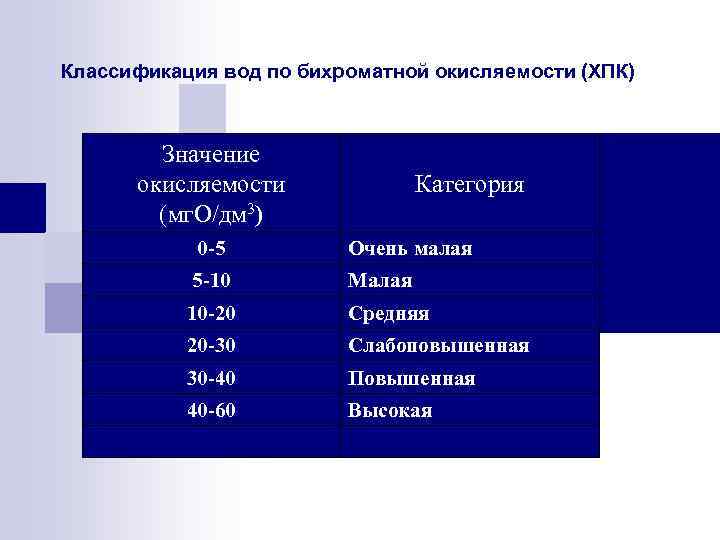 Классификация вод по бихроматной окисляемости (ХПК)

| Значение окисляемости (мгО/дм$^3$) | Категория |
|---|---|
| 0-5 | Очень малая |
| 5-10 | Малая |
| 10-20 | Средняя |
| 20-30 | Слабоповышенная |
| 30-40 | Повышенная |
| 40-60 | Высокая |
| | |